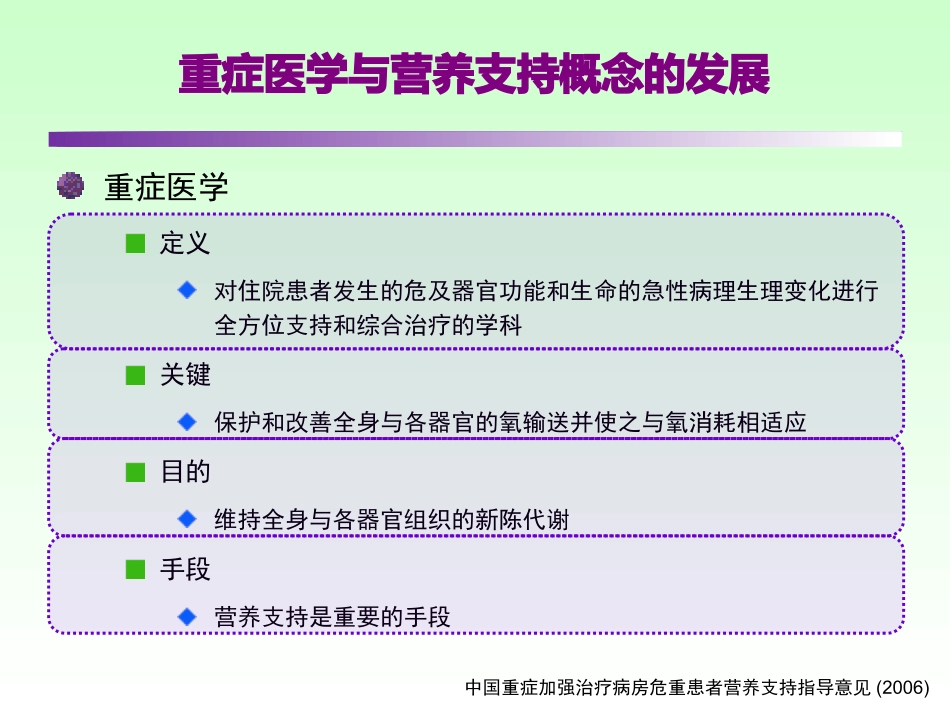 重症医学与营养支持概念的发展

重症医学

定义

对住院患者发生的危及器官功能和生命的急性病理生理变化进行全方位支持和综合治疗的学科

关键

保护和改善全身与各器官的氧输送并使之与氧消耗相适应

目的

维持全身与各器官组织的新陈代谢

手段

营养支持是重要的手段

中国重症加强治疗病房危重患者营养支持指导意见 (2006)